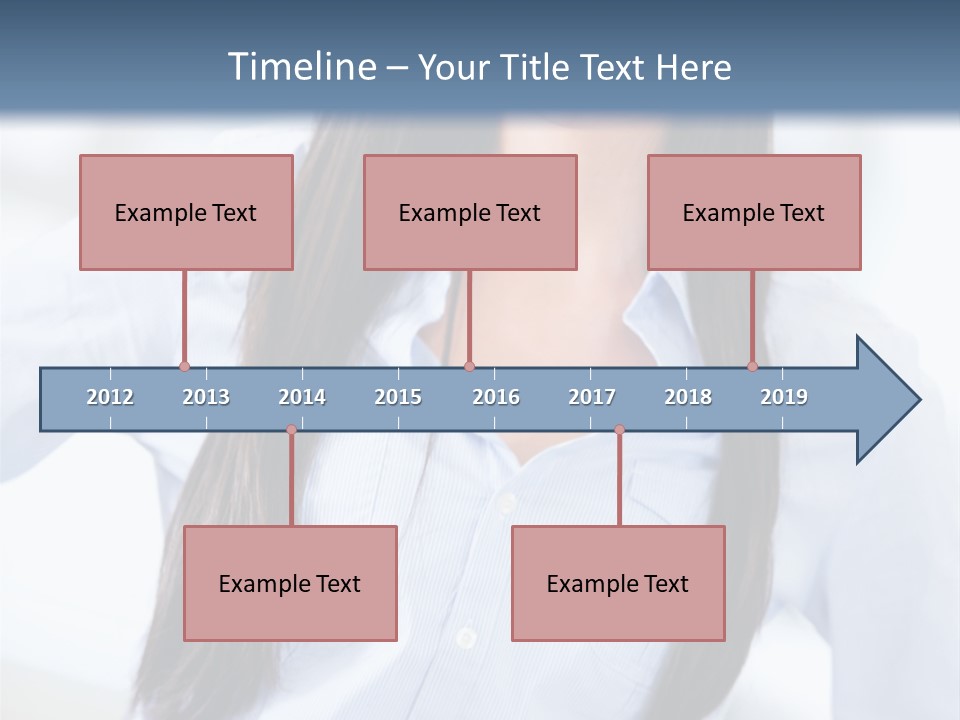 Timeline – Your Title Text Here

Example Text

Example Text

Example Text

2012 2013 2014 2015 2016 2017 2018 2019

Example Text

Example Text